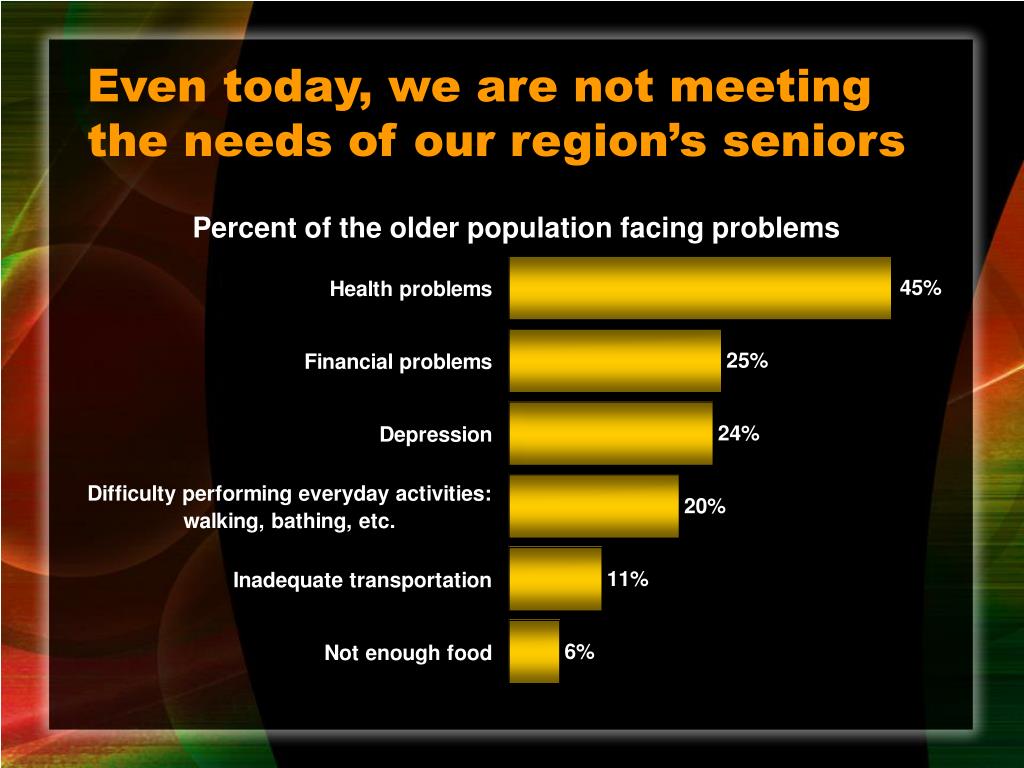 Even today, we are not meeting the needs of our region’s seniors

Percent of the older population facing problems

Health problems 45%

Financial problems 25%

Depression 24%

Difficulty performing everyday activities: walking, bathing, etc. 20%

Inadequate transportation 11%

Not enough food 6%